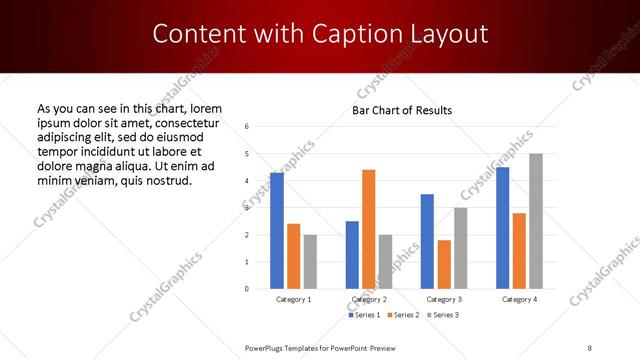 Content with Caption Layout

As you can see in this chart, lorem ipsum dolor sit amet, consectetur adipiscing elit, sed do eiusmod tempor incididunt ut labore et dolore magna aliqua. Ut enim ad minim veniam, quis nostrud.

Bar Chart of Results

6
5
4
3
2
1
0

Category 1
Category 2
Category 3
Category 4

Series 1
Series 2
Series 3

CrystalGraphics

PowerPlugs Templates for PowerPoint Preview

8